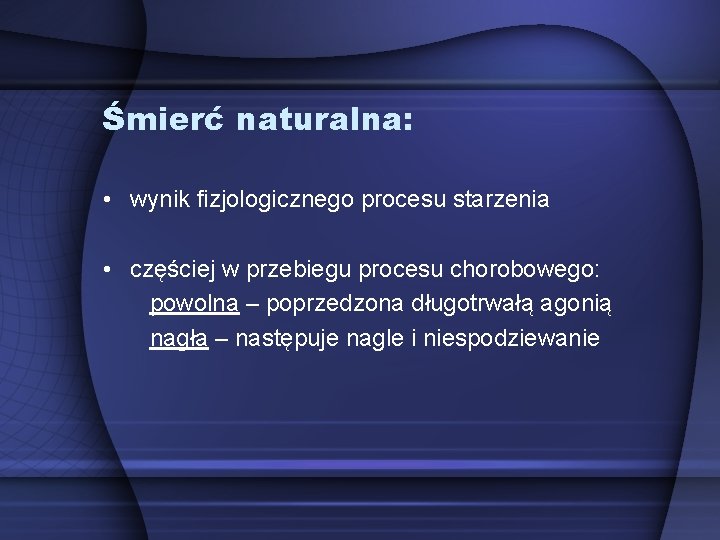 Śmierć naturalna:

• wynik fizjologicznego procesu starzenia

• częściej w przebiegu procesu chorobowego:
powolna – poprzedzona długotrwałą agonią
nagła – następuje nagle i niespodziewanie